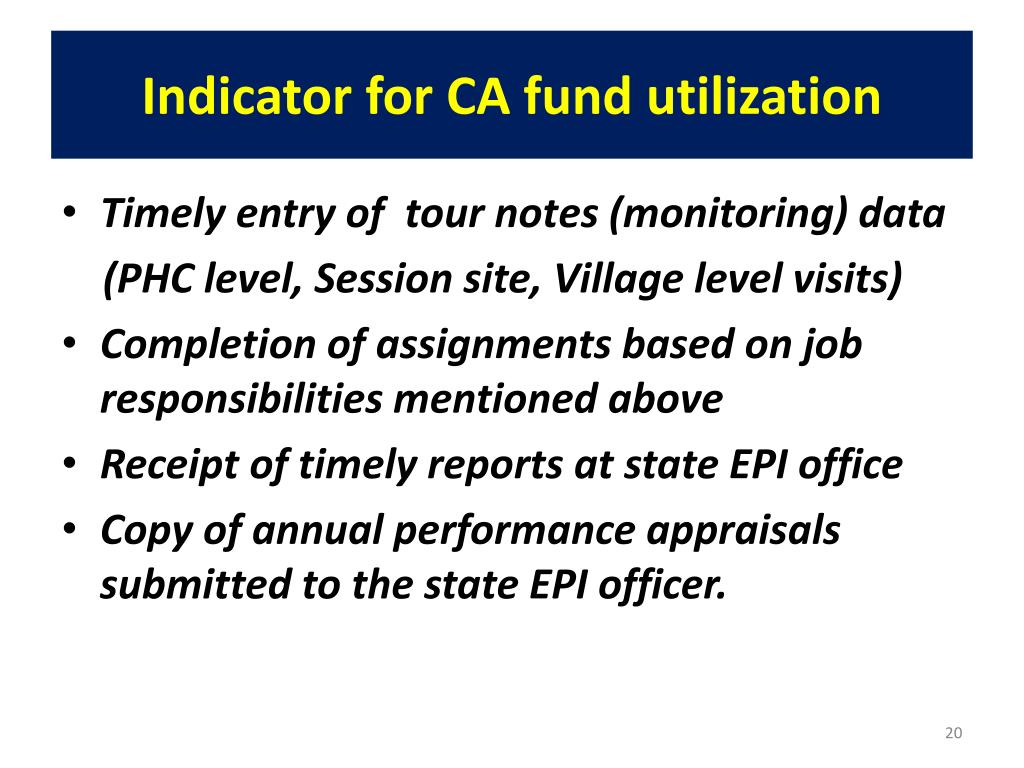 Indicator for CA fund utilization

• Timely entry of tour notes (monitoring) data (PHC level, Session site, Village level visits)
• Completion of assignments based on job responsibilities mentioned above
• Receipt of timely reports at state EPI office
• Copy of annual performance appraisals submitted to the state EPI officer.

20